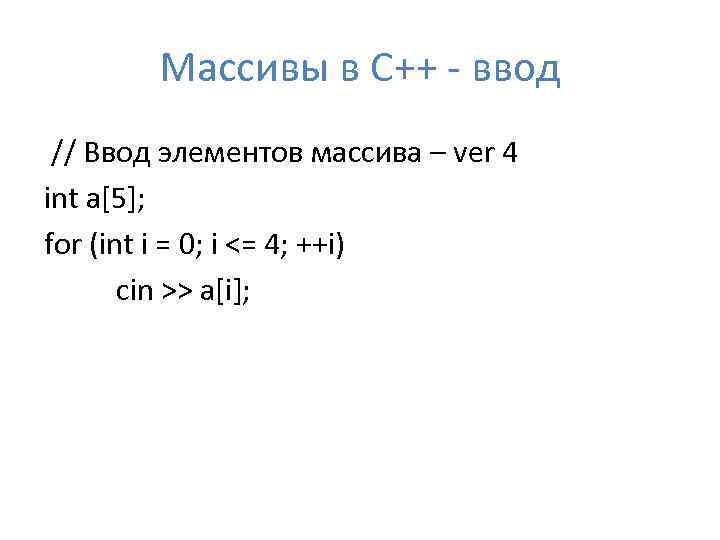 Массивы в С++ - ввод

// Ввод элементов массива – ver 4
int a[5];
for (int i = 0; i <= 4; ++i)
cin >> a[i];